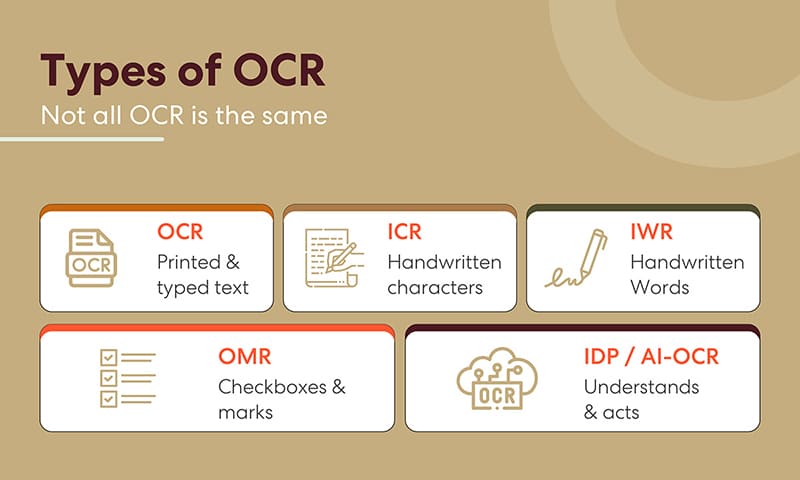 Types of OCR

Not all OCR is the same

OCR

OCR
Printed & typed text

ICR
Handwritten characters

IWR
Handwritten Words

OMR
Checkboxes & marks

OCR

IDP / AI-OCR
Understands & acts